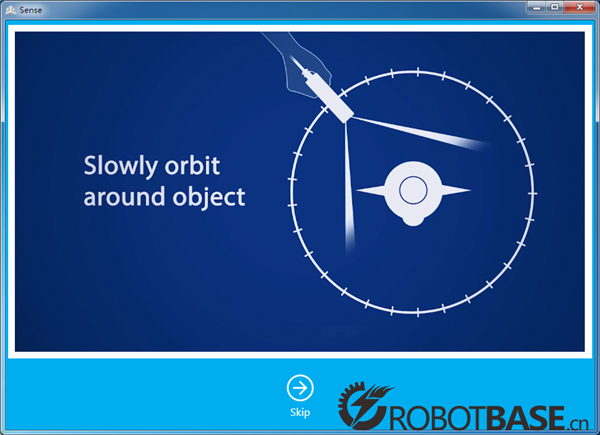 Sense

Slowly orbit around object

Skip

ROBOTBASE.cn